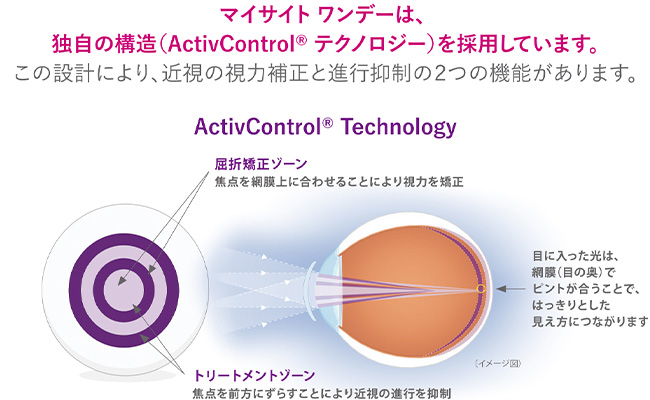 マイサイト ワンデーは、
独自の構造(ActivControl® テクノロジー)を採用しています。
この設計により、近視の視力補正と進行抑制の2つの機能があります。

ActivControl® Technology

屈折矯正ゾーン
焦点を網膜上に合わせることにより視力を矯正

目に入った光は、網膜(目の奥)でピントが合うことで、はっきりとした見え方につながります

(イメージ図)

トリートメントゾーン
焦点を前方にずらすことにより近視の進行を抑制